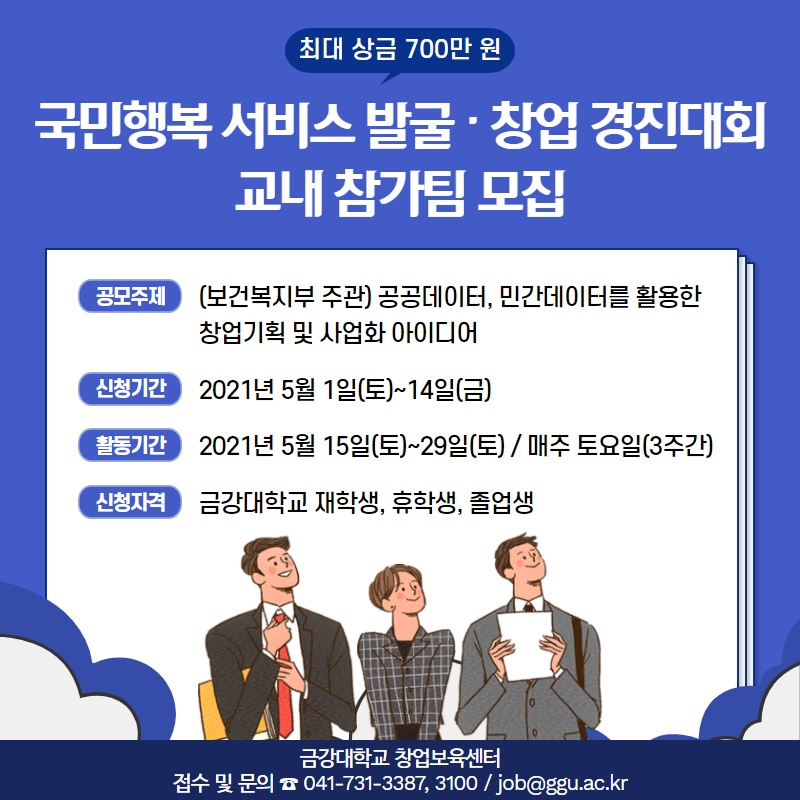 최대 상금 700만 원

국민행복 서비스 발굴 · 창업 경진대회
교내 참가팀 모집

공모주제 (보건복지부 주관) 공공데이터, 민간데이터를 활용한 창업기획 및 사업화 아이디어

신청기간 2021년 5월 1일(토)~14일(금)

활동기간 2021년 5월 15일(토)~29일(토) / 매주 토요일(3주간)

신청자격 금강대학교 재학생, 휴학생, 졸업생

금강대학교 창업보육센터
접수 및 문의 ☎ 041-731-3387, 3100 / job@ggu.ac.kr